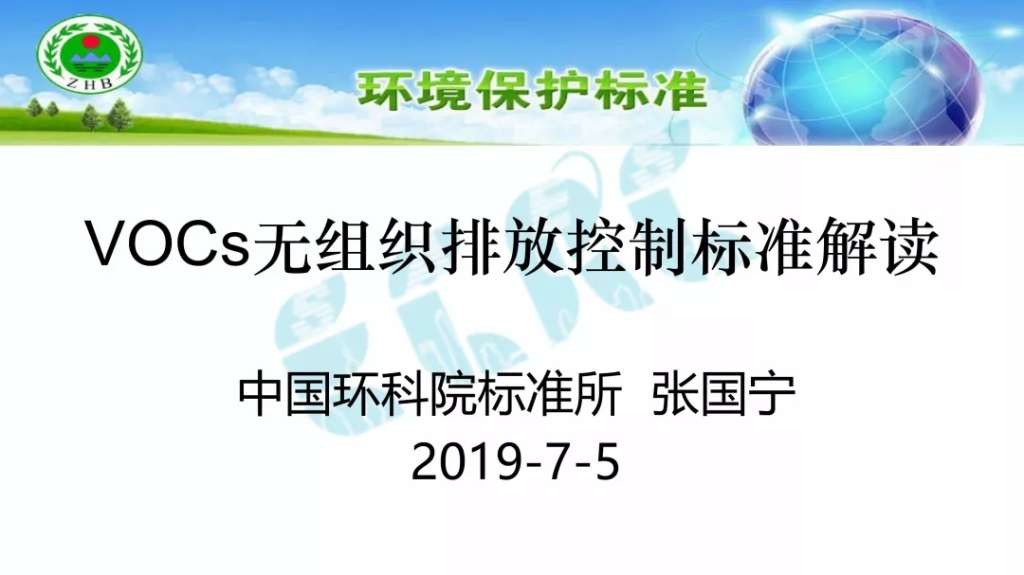 ZHB

环境保护标准

VOCs无组织排放控制标准解读

中国环科院标准所 张国宁
2019-7-5